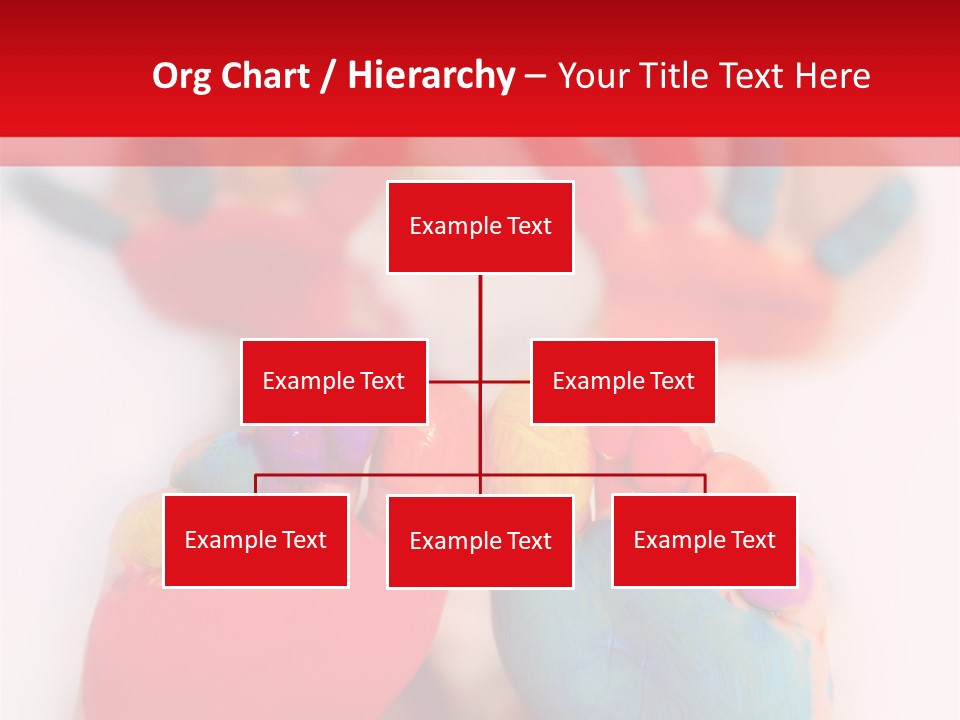 Org Chart / Hierarchy – Your Title Text Here

Example Text

Example Text

Example Text

Example Text

Example Text

Example Text